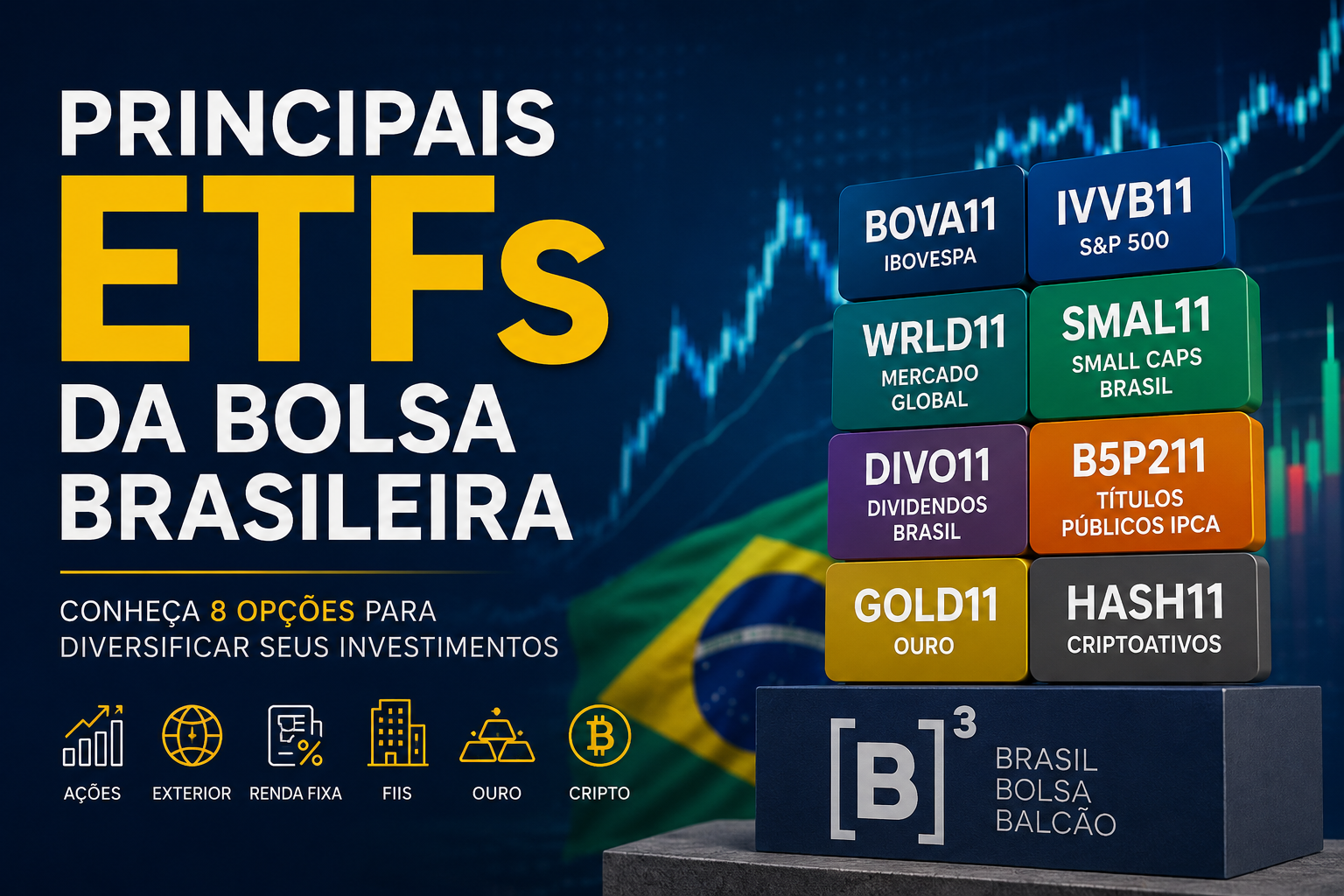 PRINCIPAIS
ETFs
DA BOLSA BRASILEIRA

CONHEÇA 8 OPÇÕES PARA DIVERSIFICAR SEUS INVESTIMENTOS

AÇÕES
EXTERIOR
RENDA FIXA
FIIS
OURO
CRIPTO

BOVA11
IBOVESPA

IVVB11
S&P 500

WRLD11
MERCADO GLOBAL

SMAL11
SMALL CAPS BRASIL

DIVO11
DIVIDENDOS BRASIL

B5P211
TÍTULOS PÚBLICOS IPCA

GOLD11
OURO

HASH11
CRIPTOATIVOS

[B]$^3$
BRASIL
BOLSA
BALCÃO